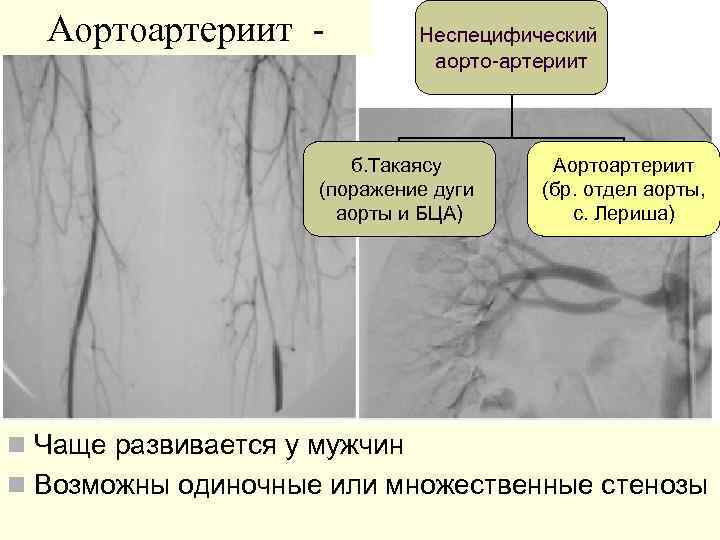 Аортоартериит -

Неспецифический аорто-артериит

б.Такаясу (поражение дуги аорты и БЦА)

Аортоартериит (бр. отдел аорты, с. Лериша)

Чаще развивается у мужчин

Возможны одиночные или множественные стенозы